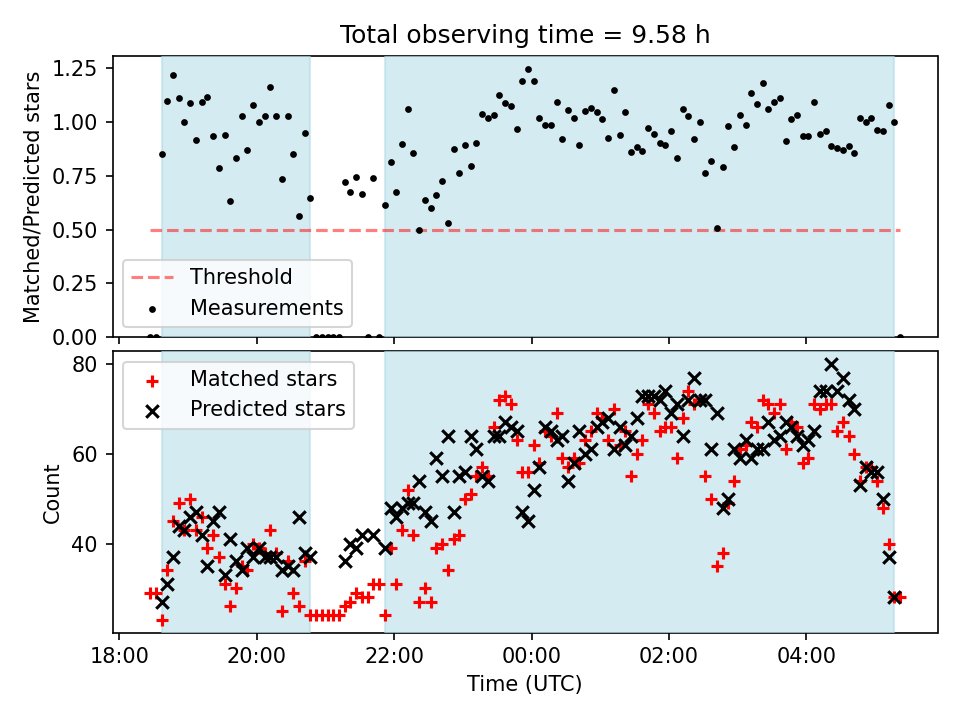 Total observing time = 9.58 h

Matched/Predicted stars

1.25
1.00
0.75
0.50
0.25
0.00

Threshold
Measurements

Count

80
60
40

Matched stars
Predicted stars

18:00
20:00
22:00
00:00
02:00
04:00

Time (UTC)